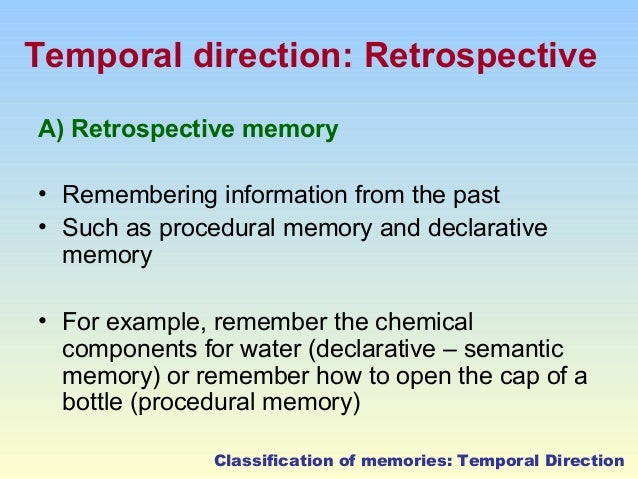 Temporal direction: Retrospective

A) Retrospective memory

• Remembering information from the past
• Such as procedural memory and declarative memory

• For example, remember the chemical components for water (declarative – semantic memory) or remember how to open the cap of a bottle (procedural memory)

Classification of memories: Temporal Direction